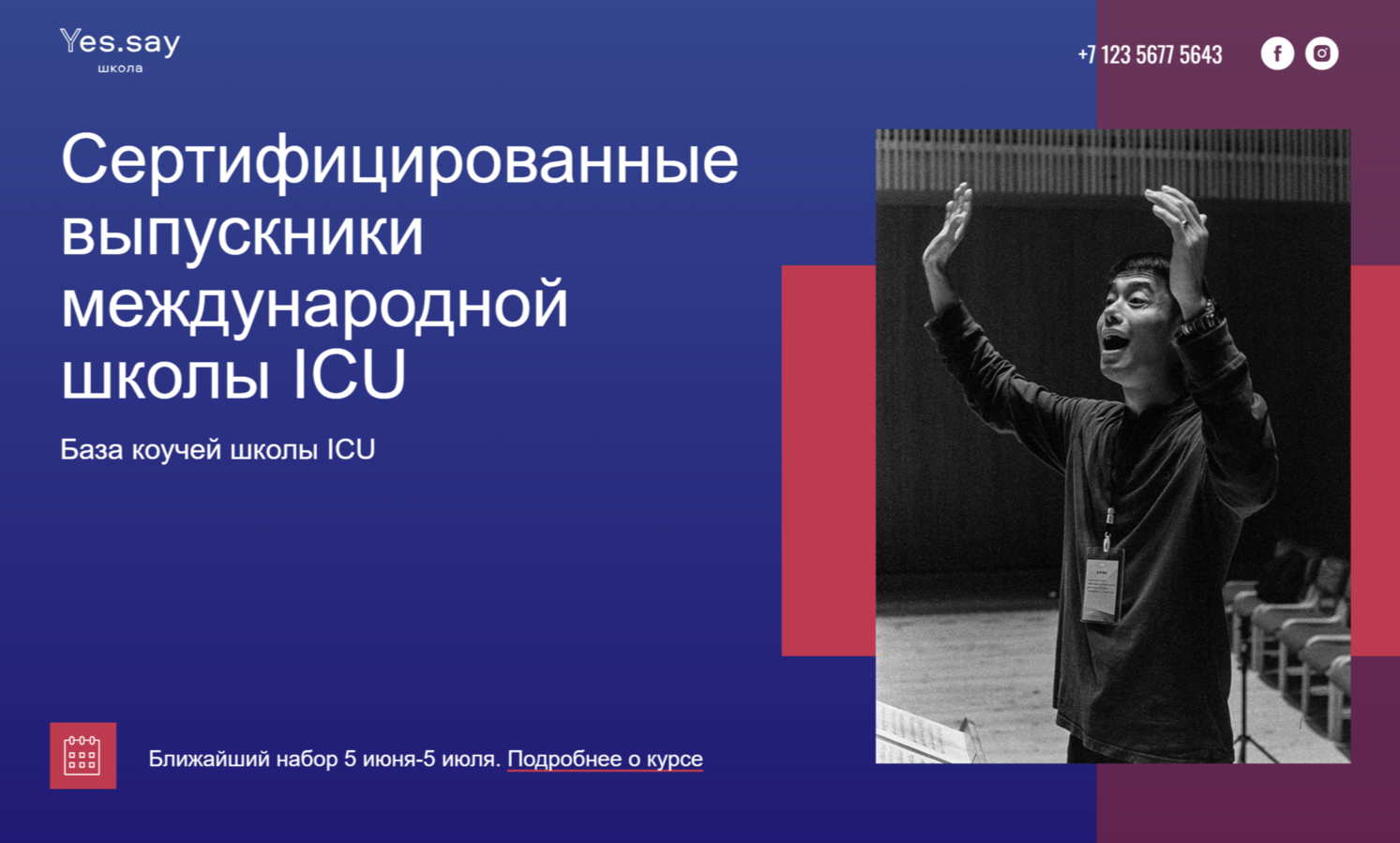 Yes.say
школа

+7 123 5677 5643

Сертифицированные выпускники международной школы ICU

База коучей школы ICU

Ближайший набор 5 июня-5 июля. Подробнее о курсе